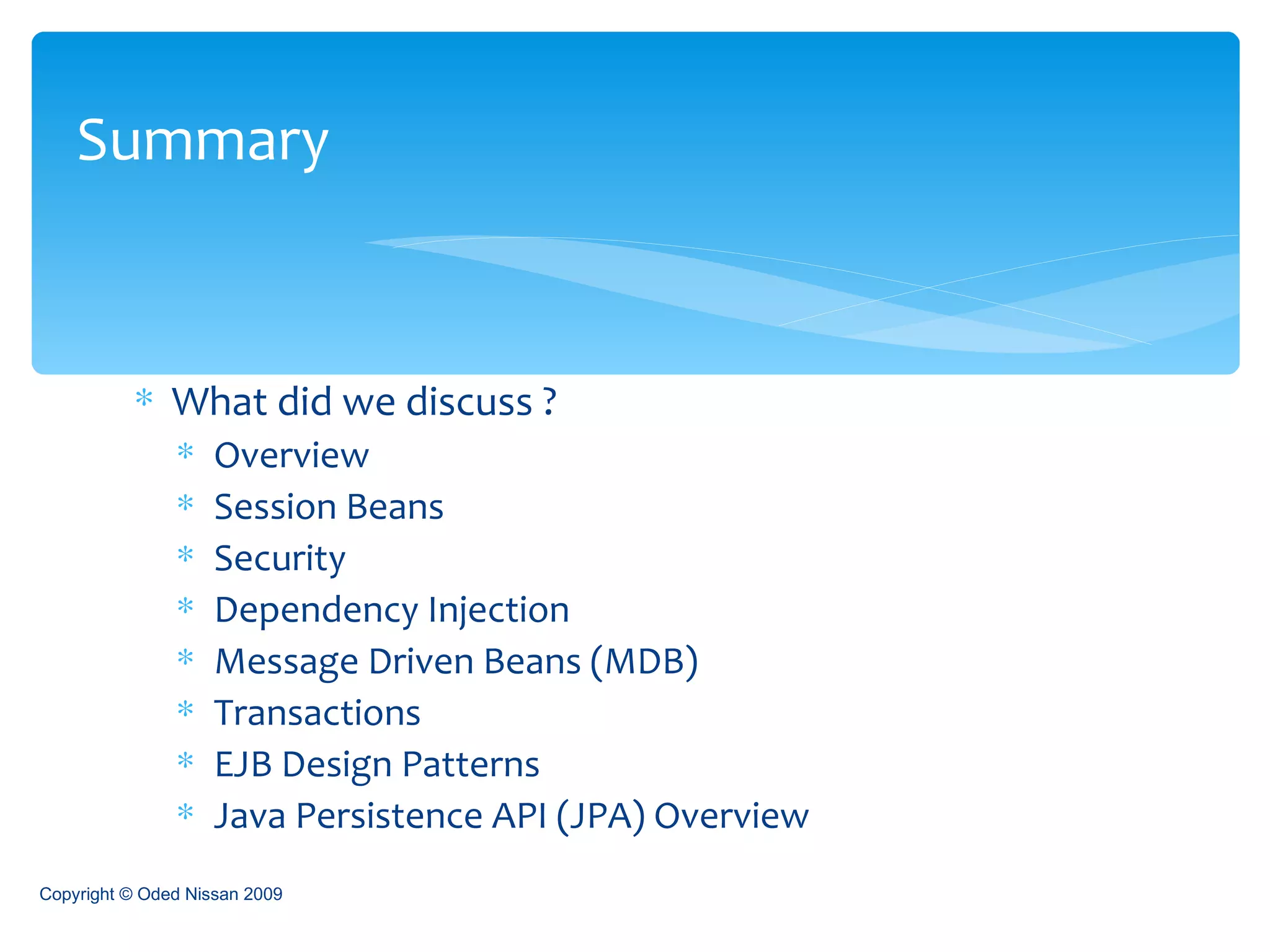 Summary

* What did we discuss ?
  * Overview
  * Session Beans
  * Security
  * Dependency Injection
  * Message Driven Beans (MDB)
  * Transactions
  * EJB Design Patterns
  * Java Persistence API (JPA) Overview

Copyright © Oded Nissan 2009